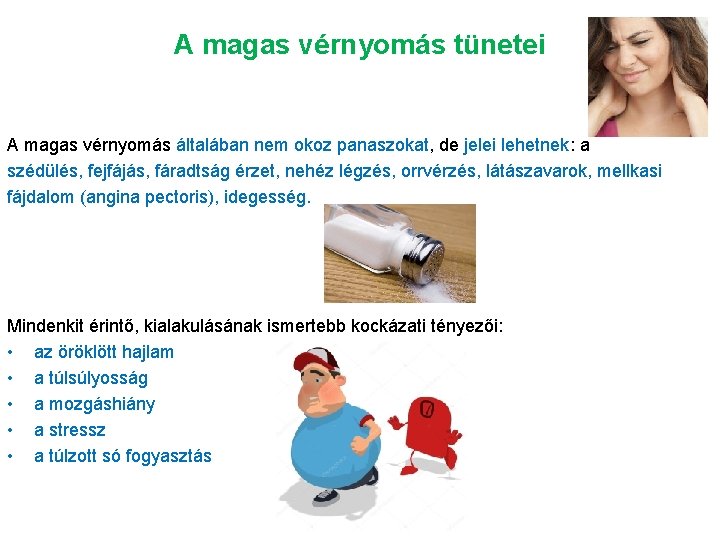 A magas vérnyomás tünetei

A magas vérnyomás általában nem okoz panaszokat, de jelei lehetnek: a szédülés, fejfájás, fáradtság érzet, nehéz légzés, orrvérzés, látászavarok, mellkasi fájdalom (angina pectoris), idegesség.

Mindenkit érintő, kialakulásának ismertebb kockázati tényezői:
• az öröklött hajlam
• a túlsúlyosság
• a mozgáshiány
• a stressz
• a túlzott só fogyasztás